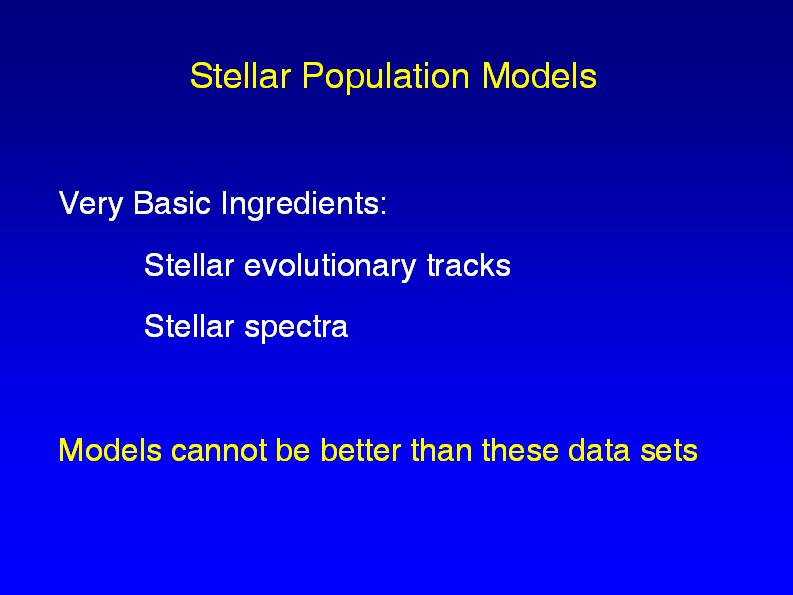 Stellar Population Models

Very Basic Ingredients:

Stellar evolutionary tracks

Stellar spectra

Models cannot be better than these data sets